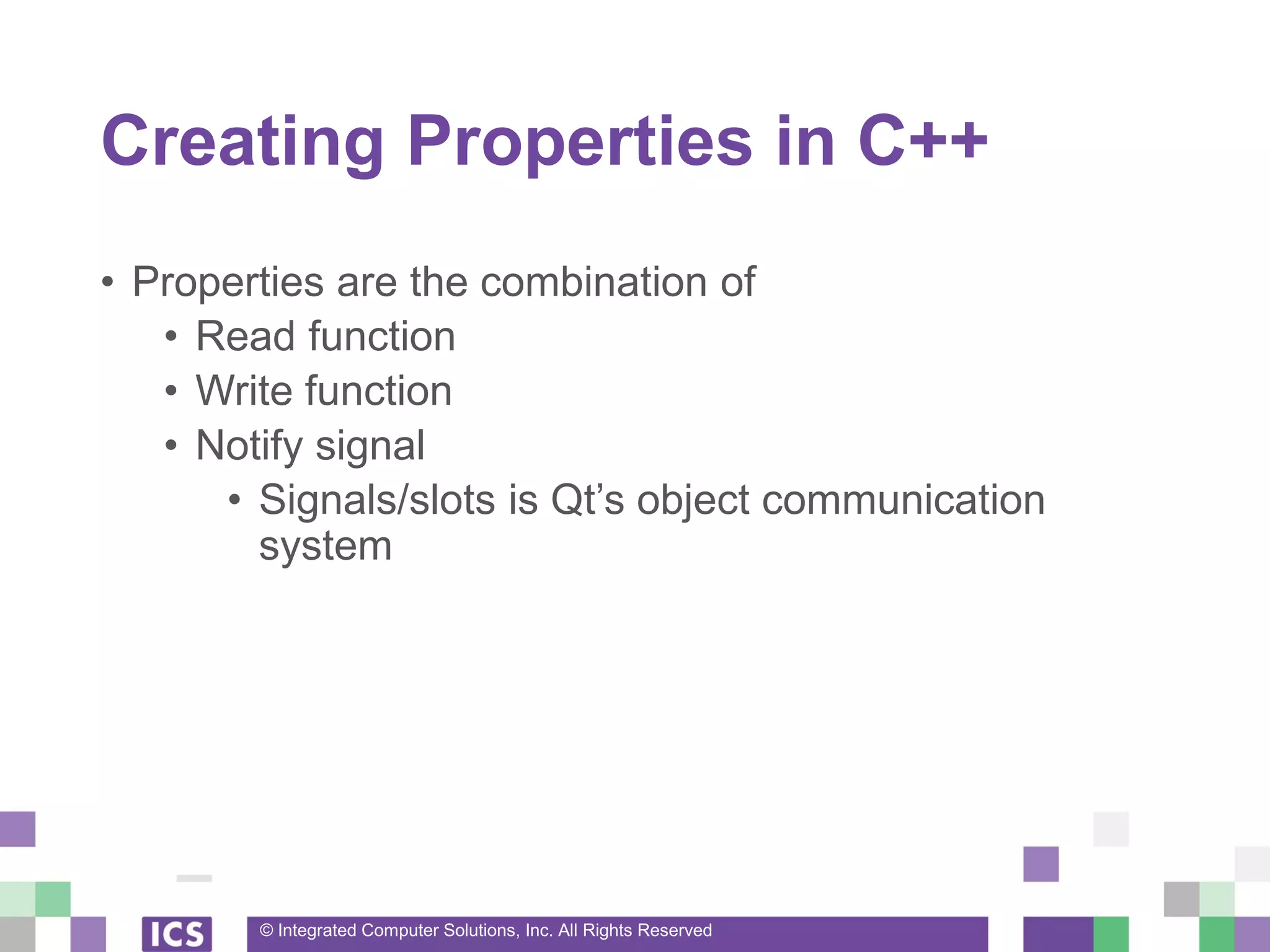 Creating Properties in C++

• Properties are the combination of
  • Read function
  • Write function
  • Notify signal
    • Signals/slots is Qt’s object communication system

ICS

© Integrated Computer Solutions, Inc. All Rights Reserved